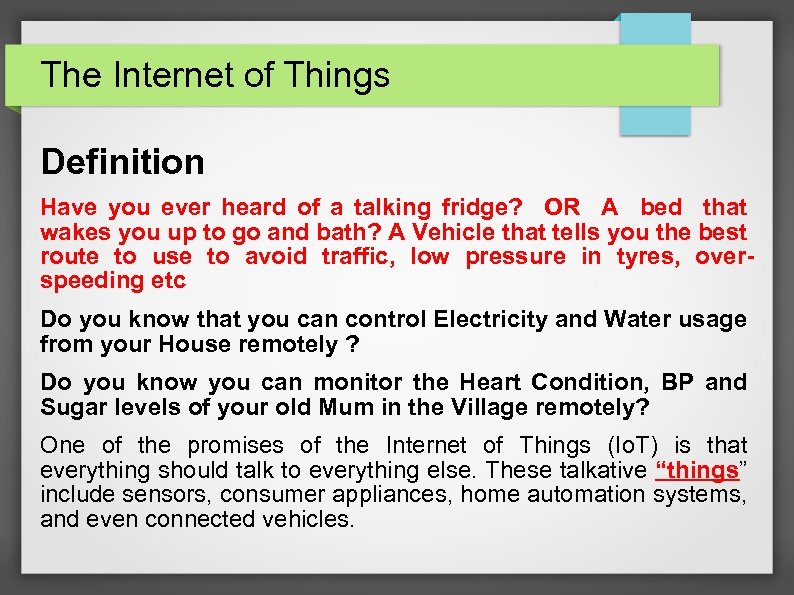 The Internet of Things

Definition

Have you ever heard of a talking fridge? OR A bed that wakes you up to go and bath? A Vehicle that tells you the best route to use to avoid traffic, low pressure in tyres, over-speeding etc

Do you know that you can control Electricity and Water usage from your House remotely ?

Do you know you can monitor the Heart Condition, BP and Sugar levels of your old Mum in the Village remotely?

One of the promises of the Internet of Things (IoT) is that everything should talk to everything else. These talkative “things” include sensors, consumer appliances, home automation systems, and even connected vehicles.